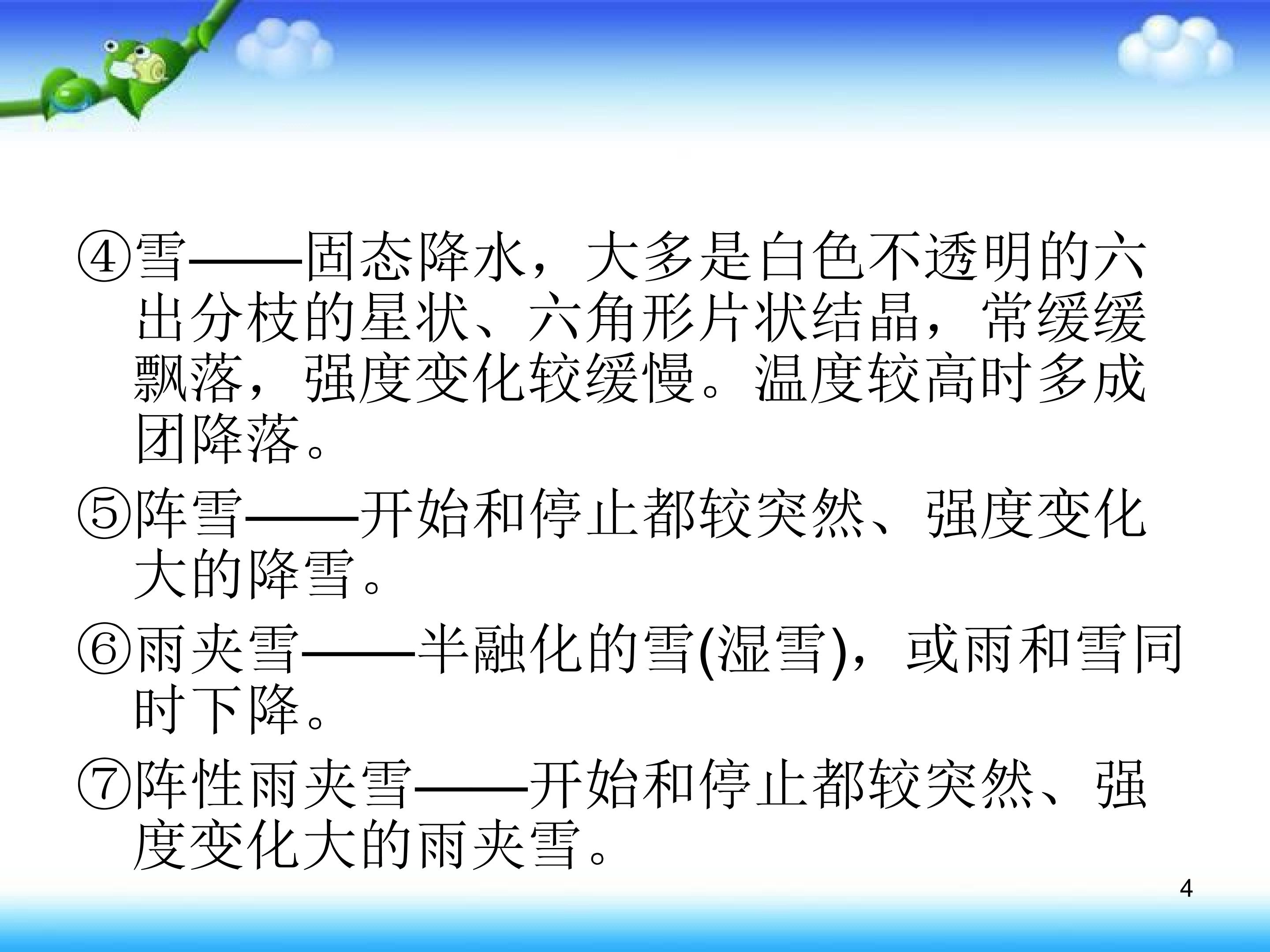 ④雪——固态降水，大多是白色不透明的六出分枝的星状、六角形片状结晶，常缓缓飘落，强度变化较缓慢。温度较高时多成团降落。

⑤阵雪——开始和停止都较突然、强度变化大的降雪。

⑥雨夹雪——半融化的雪(湿雪)，或雨和雪同时下降。

⑦阵性雨夹雪——开始和停止都较突然、强度变化大的雨夹雪。

4